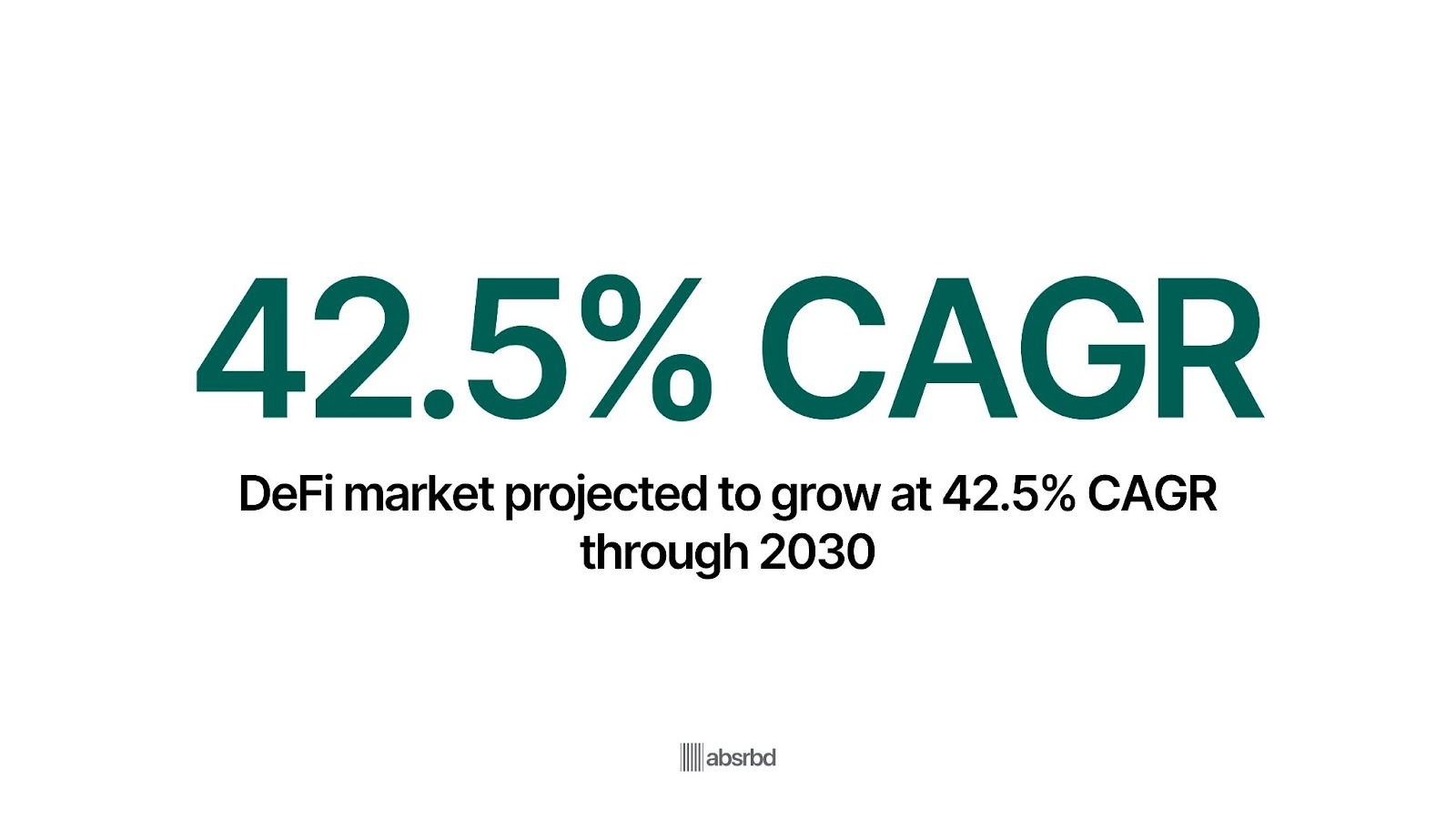 42.5% CAGR

DeFi market projected to grow at 42.5% CAGR through 2030

absrbd